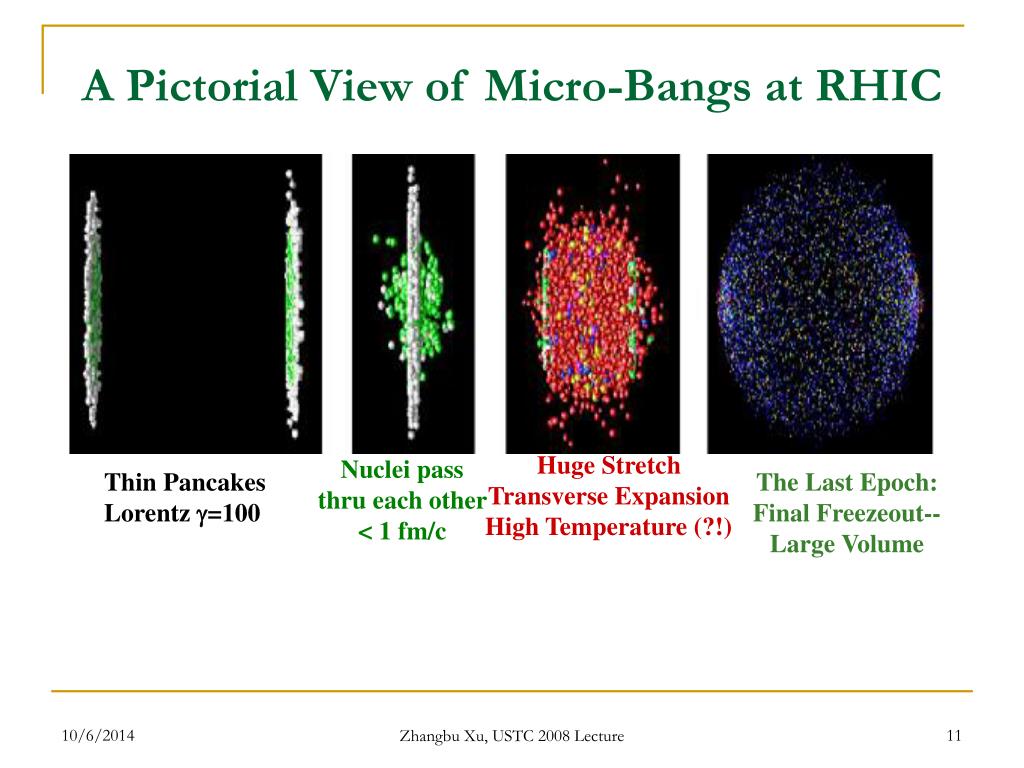 A Pictorial View of Micro-Bangs at RHIC

Thin Pancakes
Lorentz $\gamma$=100

Nuclei pass
thru each other
< 1 fm/c

Huge Stretch
Transverse Expansion
High Temperature (?!)

The Last Epoch:
Final Freezeout--
Large Volume

10/6/2014

Zhangbu Xu, USTC 2008 Lecture

11